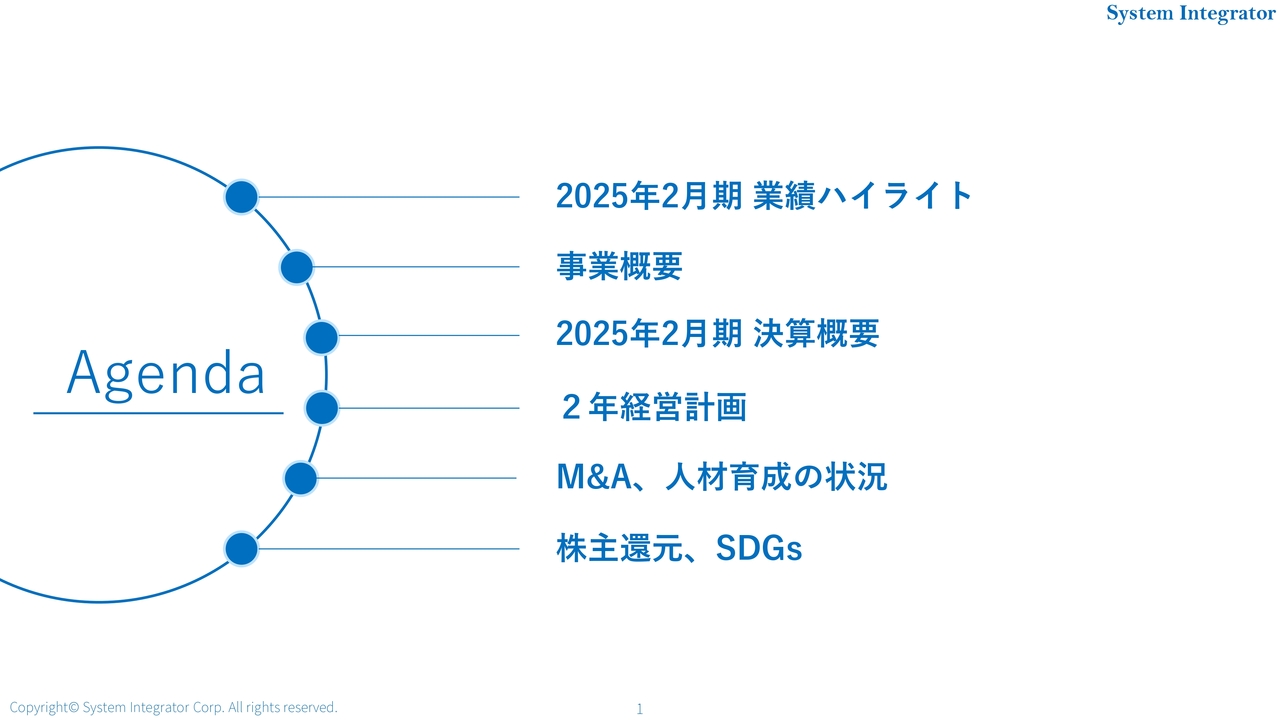 System Integrator

Agenda

2025年2月期 業績ハイライト

事業概要

2025年2月期 決算概要

２年経営計画

M&A、人材育成の状況

株主還元、SDGs

Copyright© System Integrator Corp. All rights reserved.

1